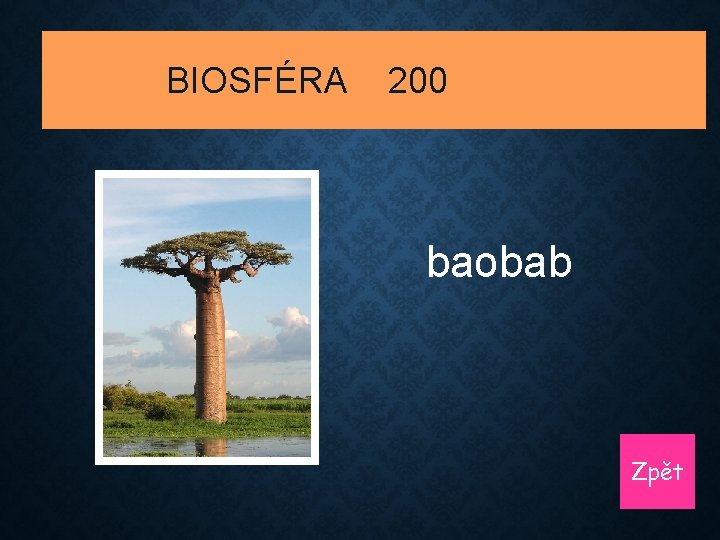 BIOSFÉRA 200

baobab

Zpět